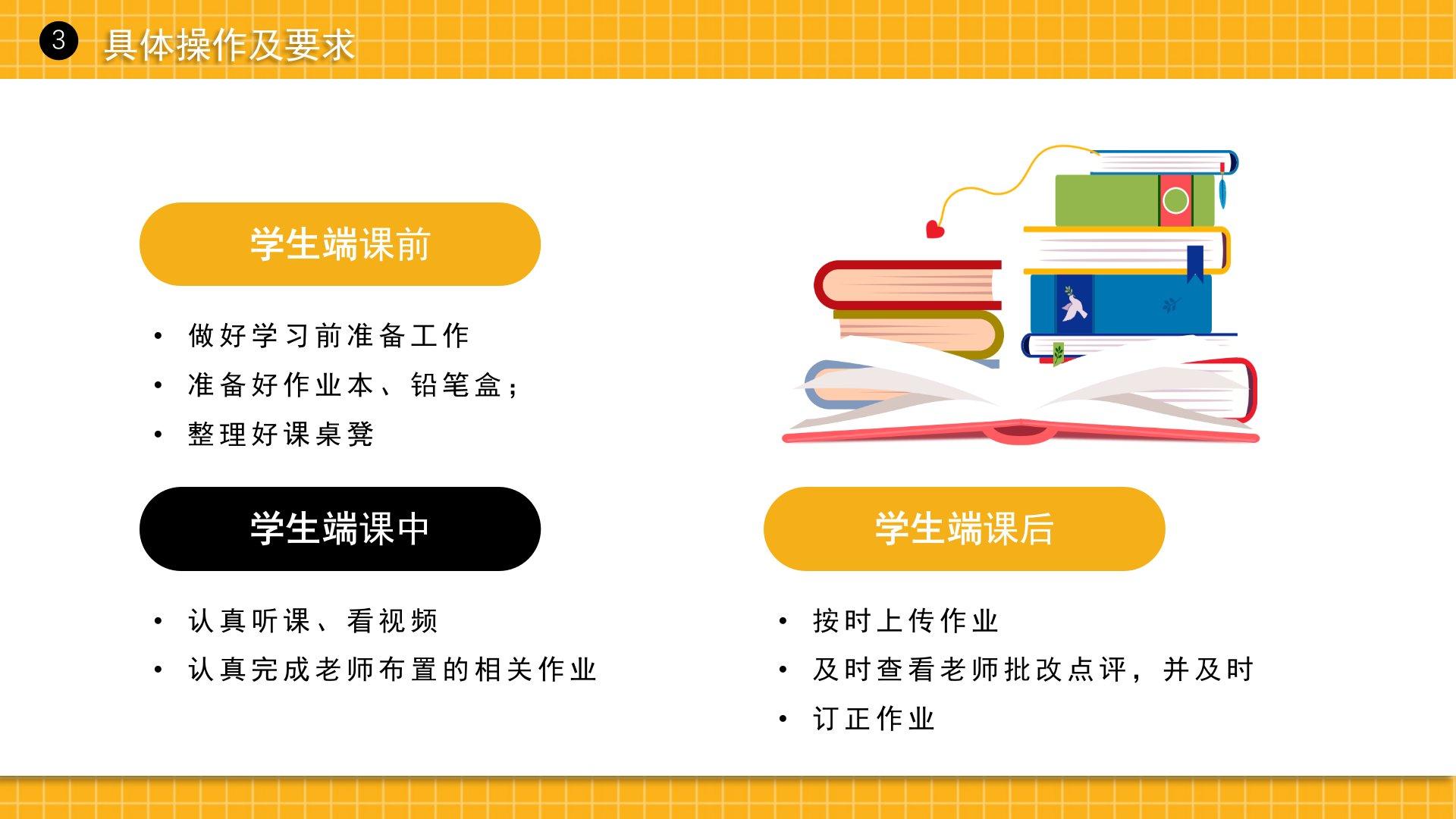 3 具体操作及要求

学生端课前

• 做好学习前准备工作
• 准备好作业本、铅笔盒；
• 整理好课桌凳

学生端课中

• 认真听课、看视频
• 认真完成老师布置的相关作业

学生端课后

• 按时上传作业
• 及时查看老师批改点评，并及时
• 订正作业